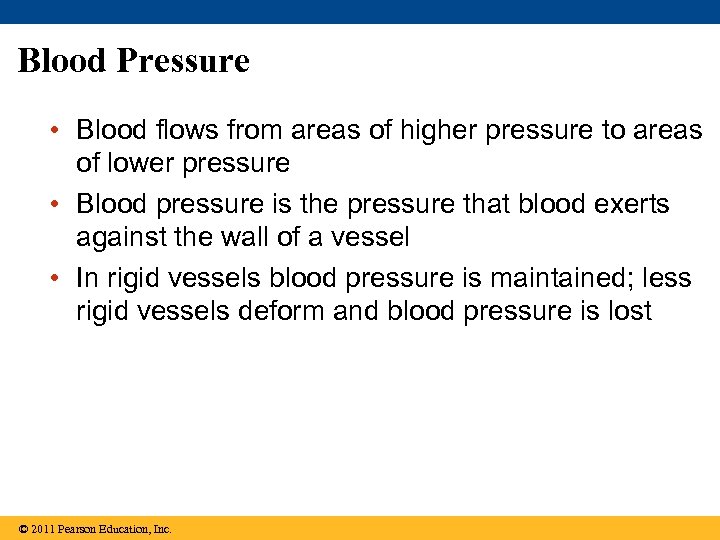 Blood Pressure

• Blood flows from areas of higher pressure to areas of lower pressure

• Blood pressure is the pressure that blood exerts against the wall of a vessel

• In rigid vessels blood pressure is maintained; less rigid vessels deform and blood pressure is lost

© 2011 Pearson Education, Inc.